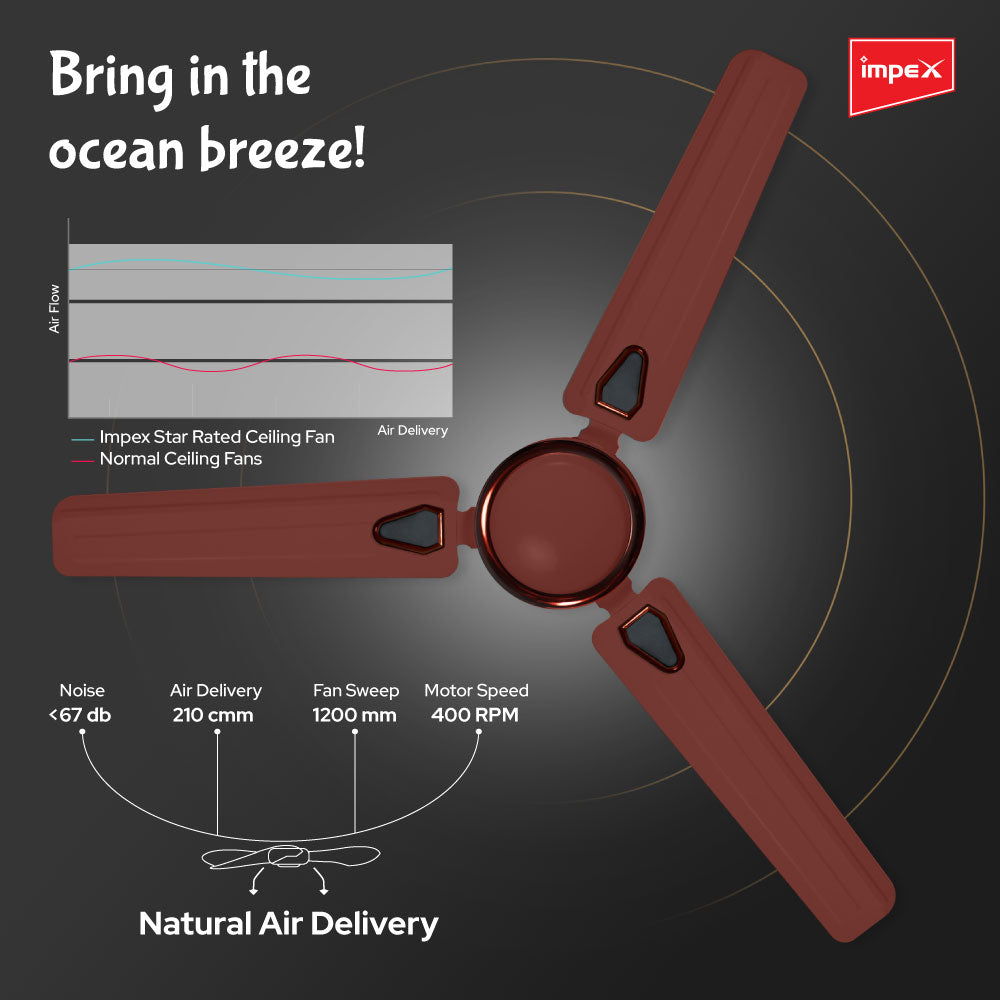 Bring in the ocean breeze!

impex

Air Flow

Air Delivery

Impex Star Rated Ceiling Fan
Normal Ceiling Fans

Noise
<67 db

Air Delivery
210 cmm

Fan Sweep
1200 mm

Motor Speed
400 RPM

Natural Air Delivery